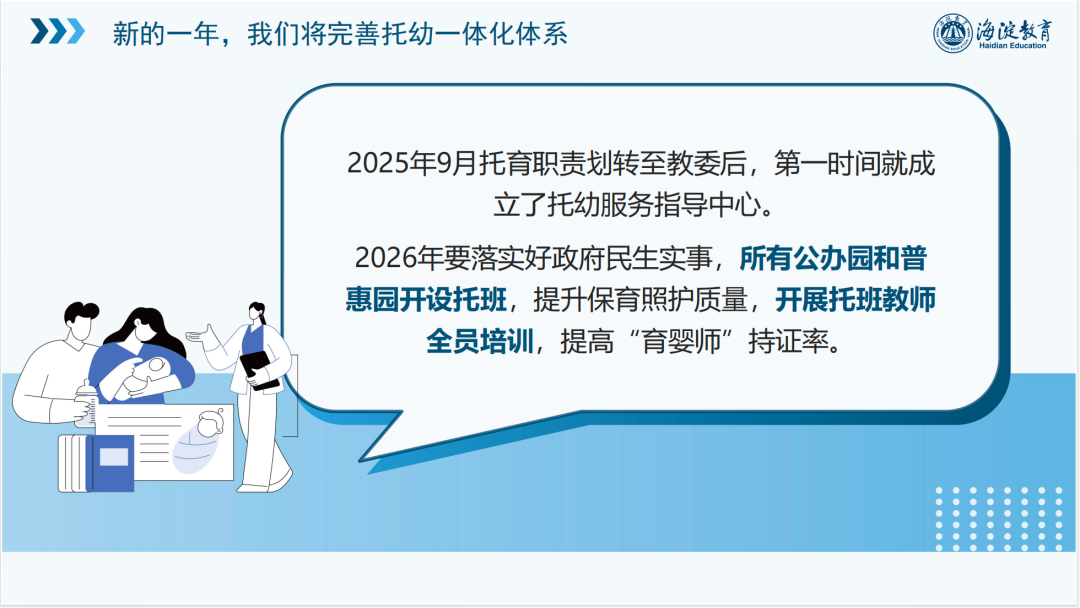 新的一年，我们将完善托幼一体化体系

海淀教育
Haidian Education

2025年9月托育职责划转至教委后，第一时间就成立了托幼服务指导中心。

2026年要落实好政府民生实事，所有公办园和普惠园开设托班，提升保育照护质量，开展托班教师全员培训，提高“育婴师”持证率。